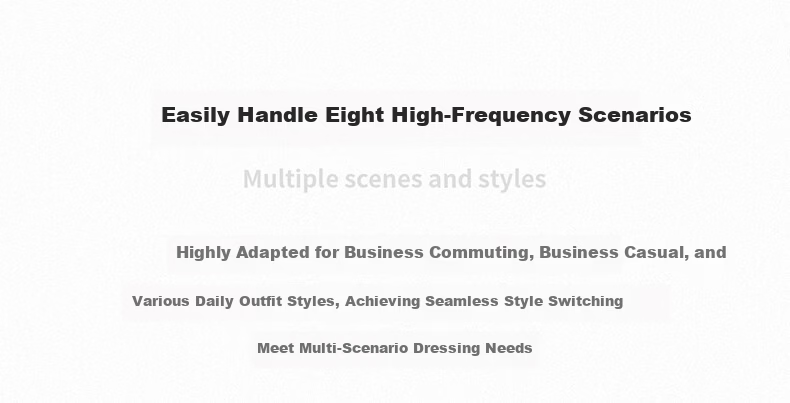 Easily Handle Eight High-Frequency Scenarios

Multiple scenes and styles

Highly Adapted for Business Commuting, Business Casual, and

Various Daily Outfit Styles, Achieving Seamless Style Switching

Meet Multi-Scenario Dressing Needs